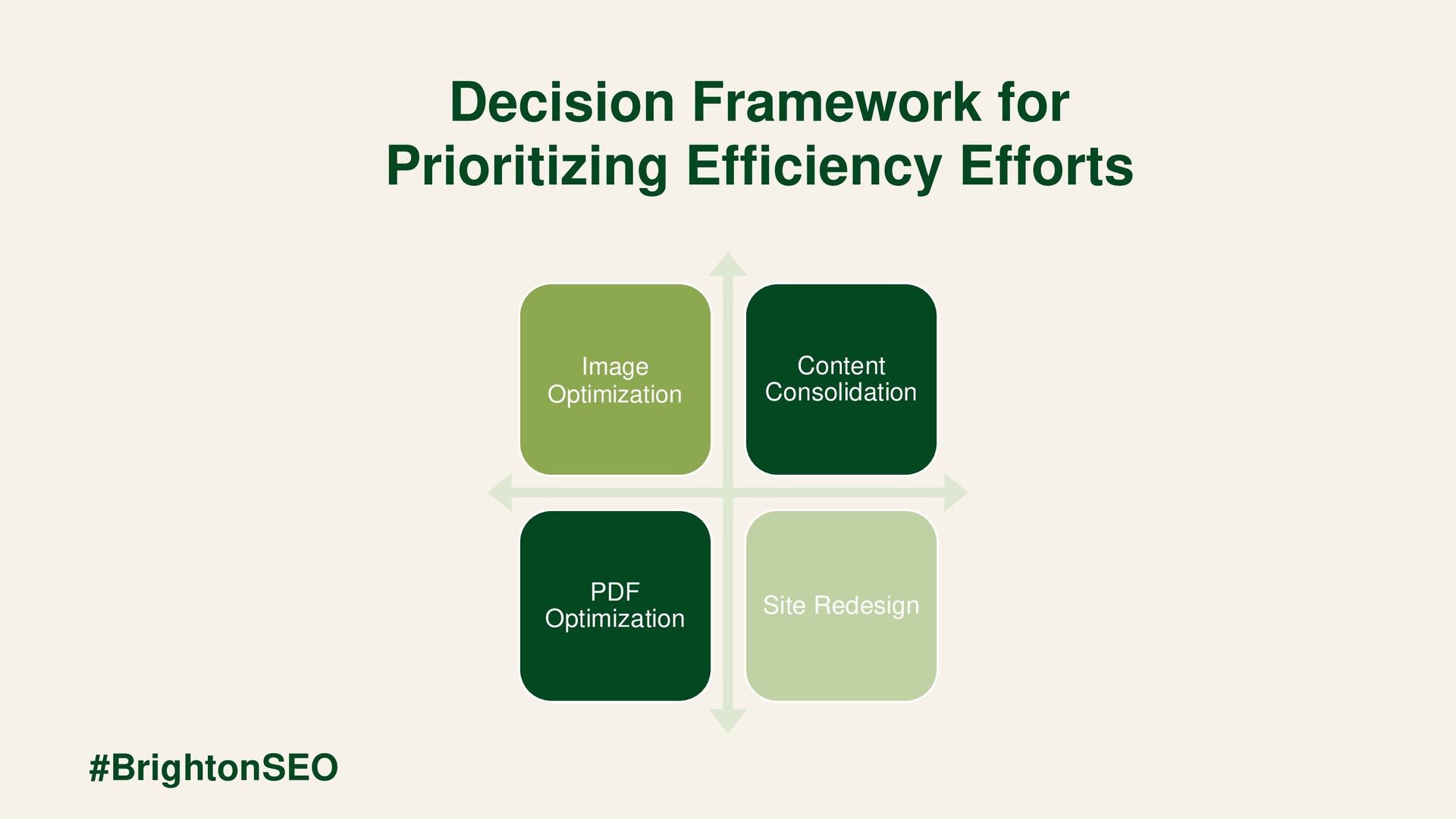 Decision Framework for Prioritizing Efficiency Efforts

Image Optimization

Content Consolidation

PDF Optimization

Site Redesign

#BrightonSEO